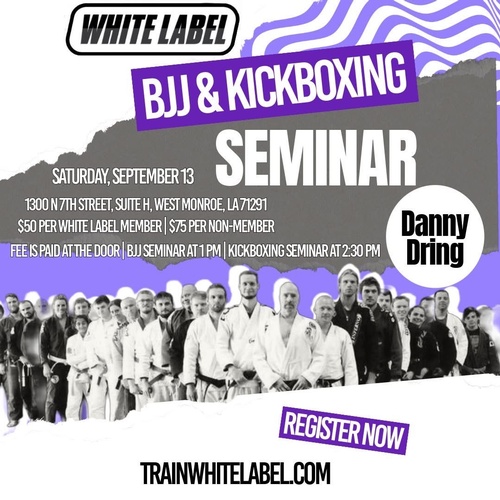 WHITE LABEL

BJJ & KICKBOXING

SEMINAR

SATURDAY, SEPTEMBER 13

1300 N 7TH STREET, SUITE H, WEST MONROE, LA 71291

$50 PER WHITE LABEL MEMBER | $75 PER NON-MEMBER

FEE IS PAID AT THE DOOR | BJJ SEMINAR AT 1 PM | KICKBOXING SEMINAR AT 2:30 PM

Danny Dring

REGISTER NOW

TRAINWHITELABEL.COM